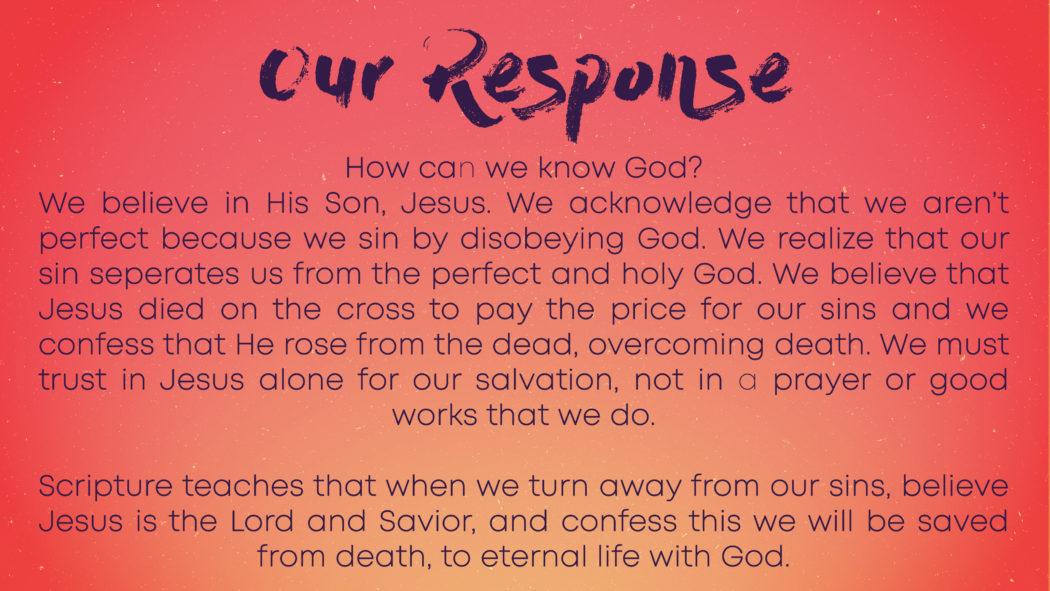 Our Response

How can we know God?
We believe in His Son, Jesus. We acknowledge that we aren't perfect because we sin by disobeying God. We realize that our sin seperates us from the perfect and holy God. We believe that Jesus died on the cross to pay the price for our sins and we confess that He rose from the dead, overcoming death. We must trust in Jesus alone for our salvation, not in a prayer or good works that we do.

Scripture teaches that when we turn away from our sins, believe Jesus is the Lord and Savior, and confess this we will be saved from death, to eternal life with God.